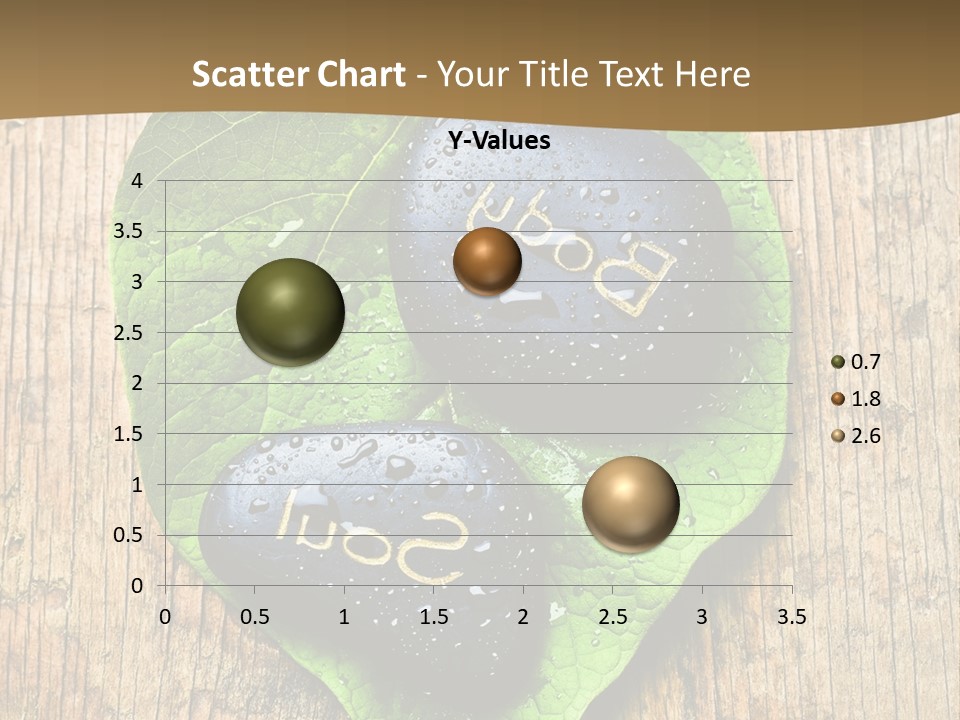 Scatter Chart - Your Title Text Here

Y-Values

4
3.5
3
2.5
2
1.5
1
0.5
0

0 0.5 1 1.5 2 2.5 3 3.5

0.7
1.8
2.6

Body

Soul